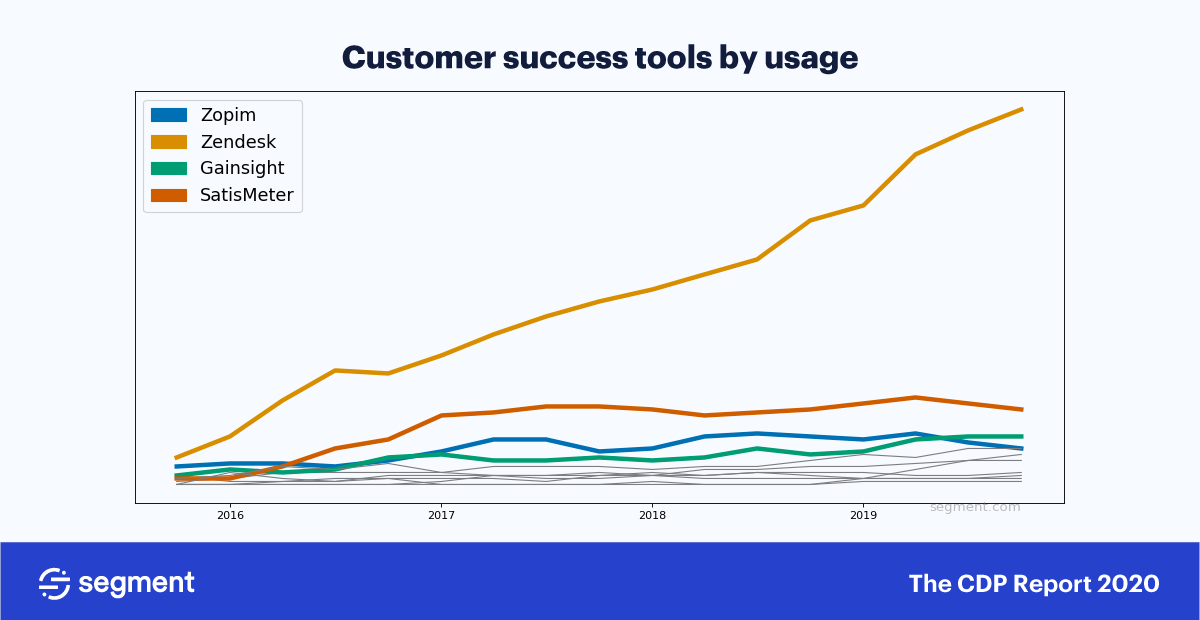 Customer success tools by usage

Zopim
Zendesk
Gainsight
SatisMeter

2016
2017
2018
2019

segment.com

segment

The CDP Report 2020